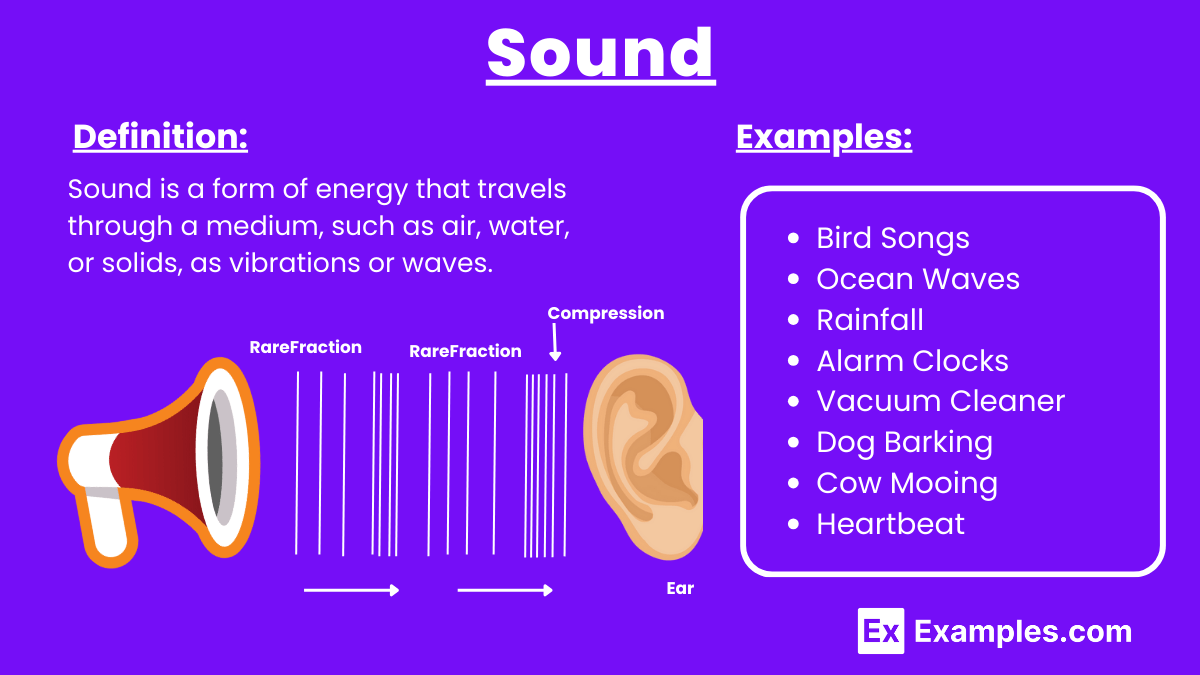 Sound

Definition:

Sound is a form of energy that travels through a medium, such as air, water, or solids, as vibrations or waves.

RareFraction

RareFraction

Compression

Ear

Examples:

- Bird Songs
- Ocean Waves
- Rainfall
- Alarm Clocks
- Vacuum Cleaner
- Dog Barking
- Cow Mooing
- Heartbeat

Ex Examples.com